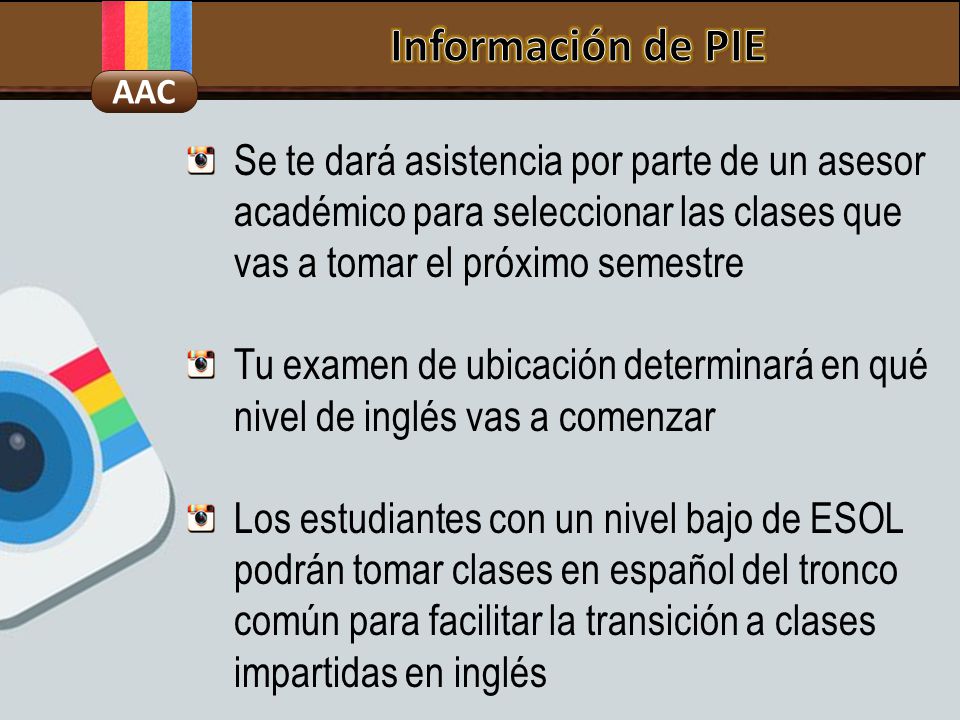 AAC

Información de PIE

Se te dará asistencia por parte de un asesor académico para seleccionar las clases que vas a tomar el próximo semestre

Tu examen de ubicación determinará en qué nivel de inglés vas a comenzar

Los estudiantes con un nivel bajo de ESOL podrán tomar clases en español del tronco común para facilitar la transición a clases impartidas en inglés